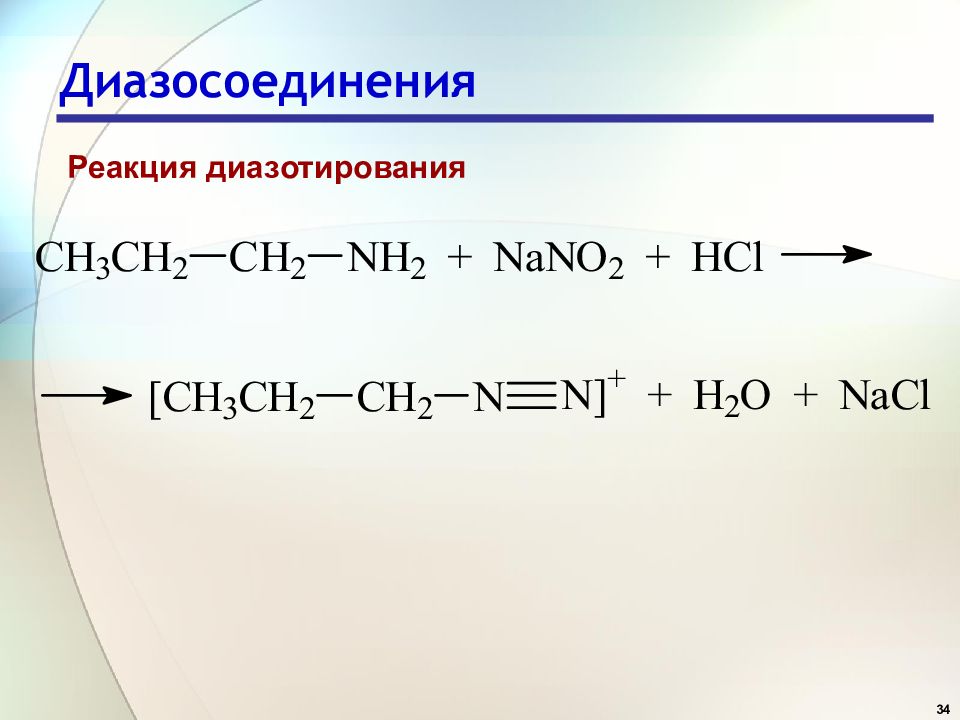 Диазосоединения

Реакция диазотирования

$CH_3CH_2-CH_2-NH_2 + NaNO_2 + HCl \longrightarrow$

$\longrightarrow [CH_3CH_2-CH_2-N\equiv N]^+ + H_2O + NaCl$

34